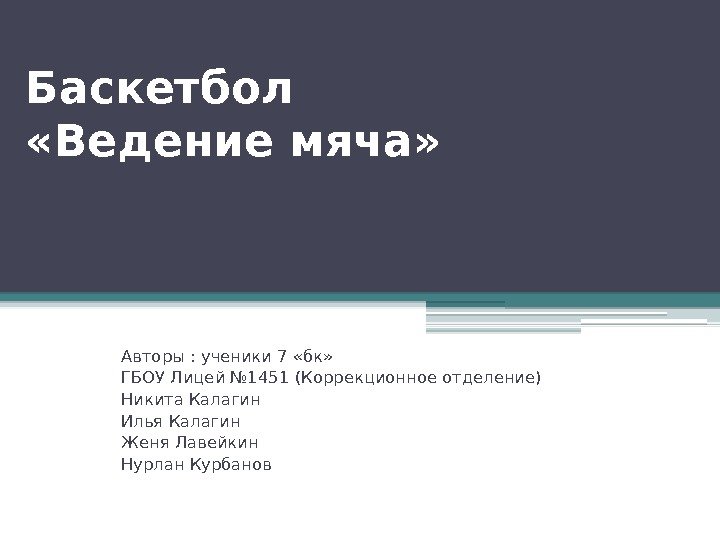 Баскетбол
«Ведение мяча»

Авторы : ученики 7 «бк»
ГБОУ Лицей №1451 (Коррекционное отделение)
Никита Калагин
Илья Калагин
Женя Лавейкин
Нурлан Курбанов